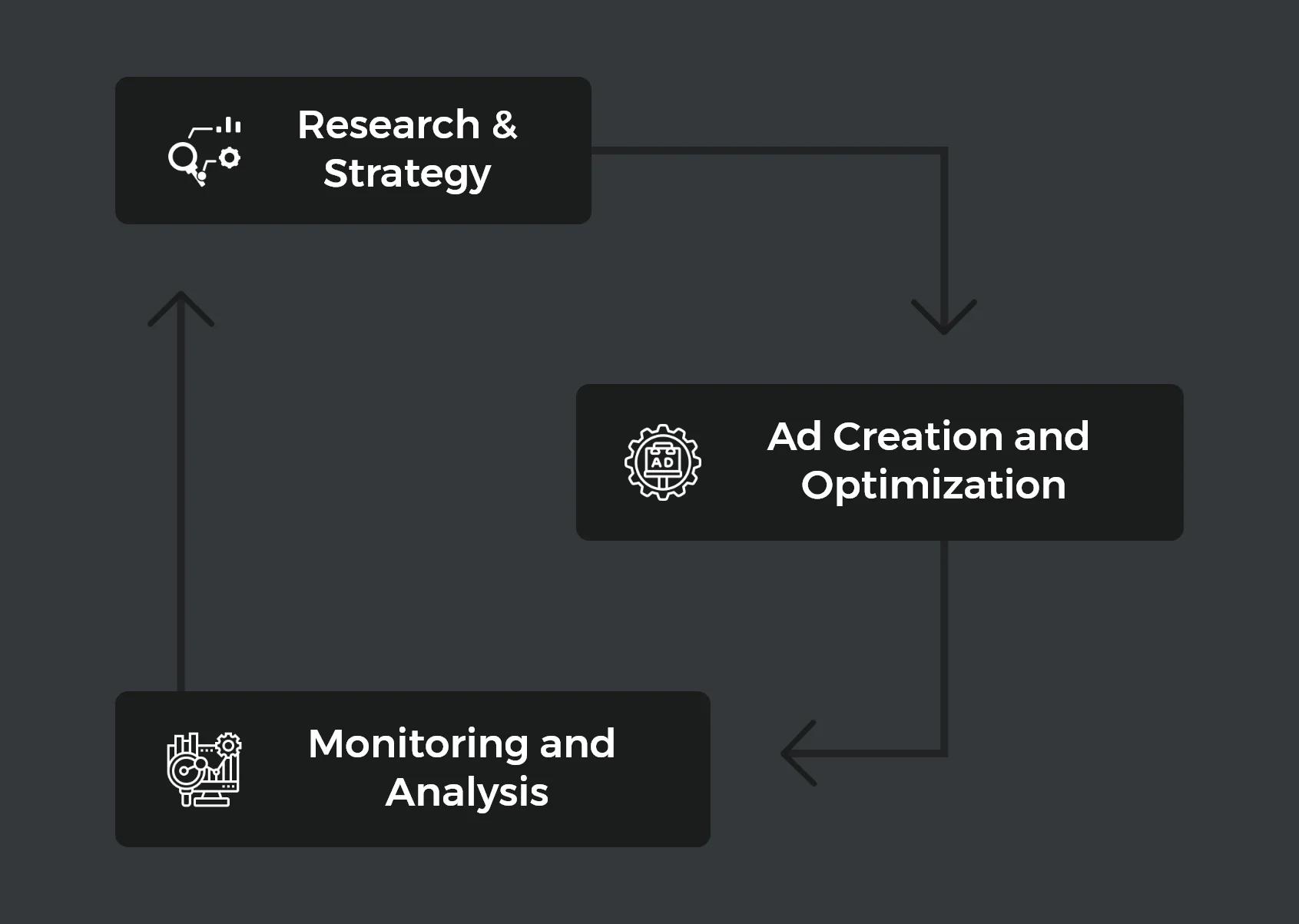 Research & Strategy

AD

Ad Creation and Optimization

Monitoring and Analysis